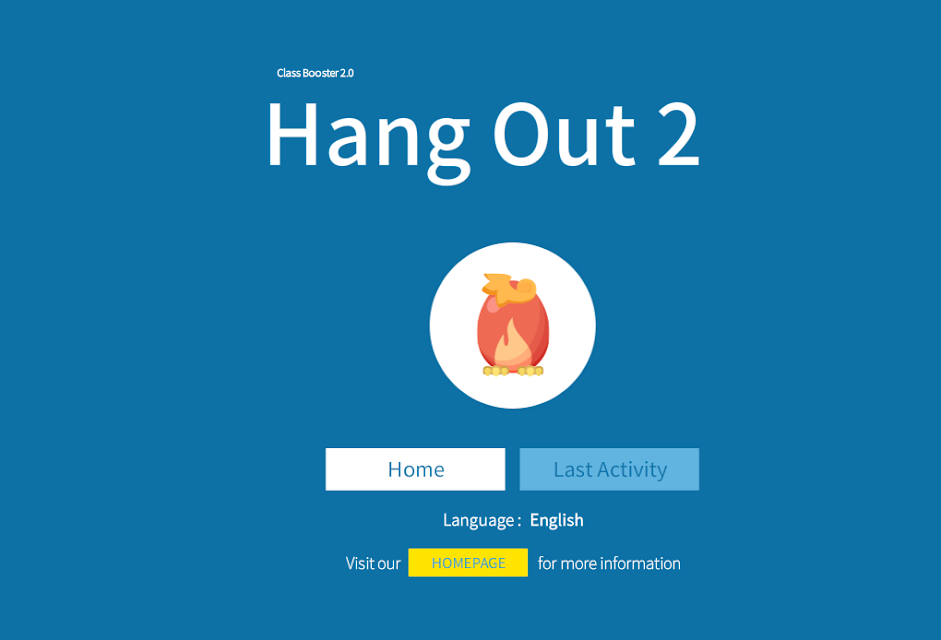 Class Booster 2.0

Hang Out 2

Home

Last Activity

Language : English

Visit our HOMEPAGE for more information